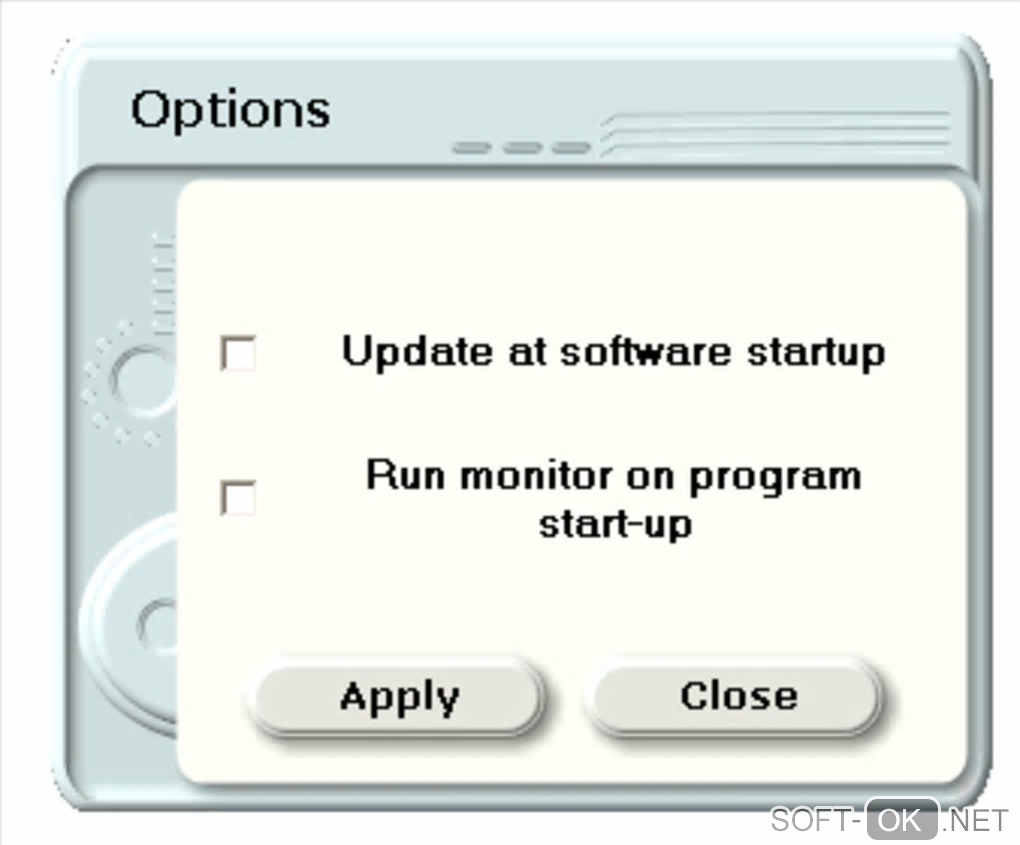 Options

Update at software startup

Run monitor on program start-up

Apply

Close

SOFT-OK.NET